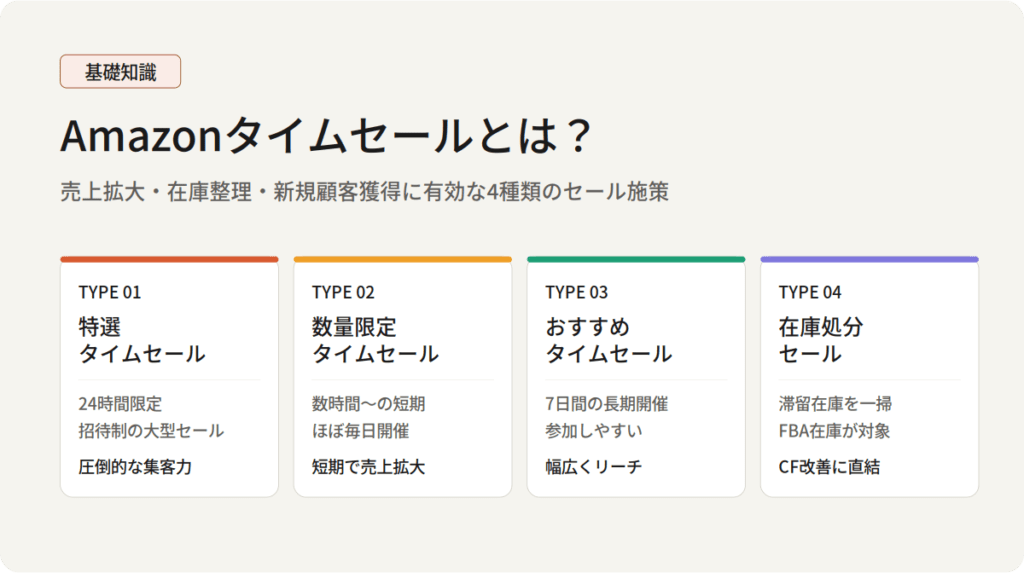 基礎知識

Amazonタイムセールとは？

売上拡大・在庫整理・新規顧客獲得に有効な4種類のセール施策

TYPE 01
特選
タイムセール
24時間限定
招待制の大型セール
圧倒的な集客力

TYPE 02
数量限定
タイムセール
数時間〜の短期
ほぼ毎日開催
短期で売上拡大

TYPE 03
おすすめ
タイムセール
7日間の長期開催
参加しやすい
幅広くリーチ

TYPE 04
在庫処分
セール
滞留在庫を一掃
FBA在庫が対象
CF改善に直結